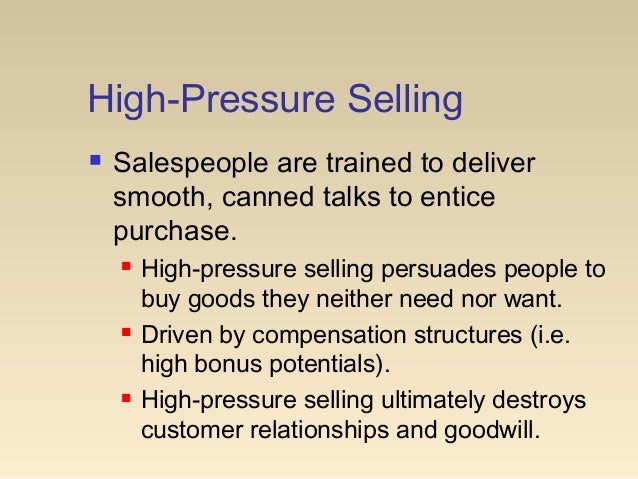 High-Pressure Selling

- Salespeople are trained to deliver smooth, canned talks to entice purchase.
  - High-pressure selling persuades people to buy goods they neither need nor want.
  - Driven by compensation structures (i.e. high bonus potentials).
  - High-pressure selling ultimately destroys customer relationships and goodwill.